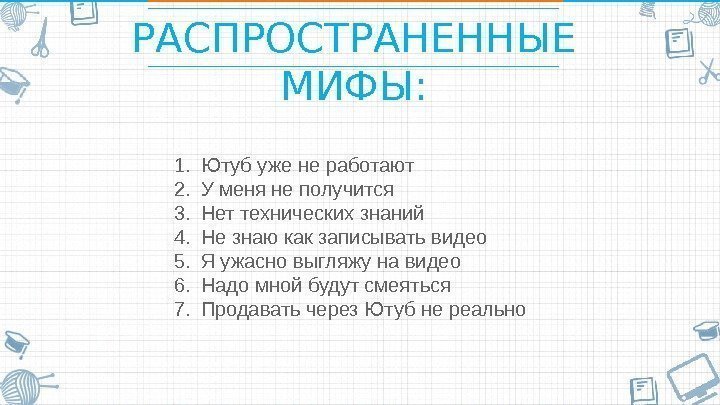 РАСПРОСТРАНЕННЫЕ МИФЫ:

1. Ютуб уже не работают
2. У меня не получится
3. Нет технических знаний
4. Не знаю как записывать видео
5. Я ужасно выгляжу на видео
6. Надо мной будут смеяться
7. Продавать через Ютуб не реально